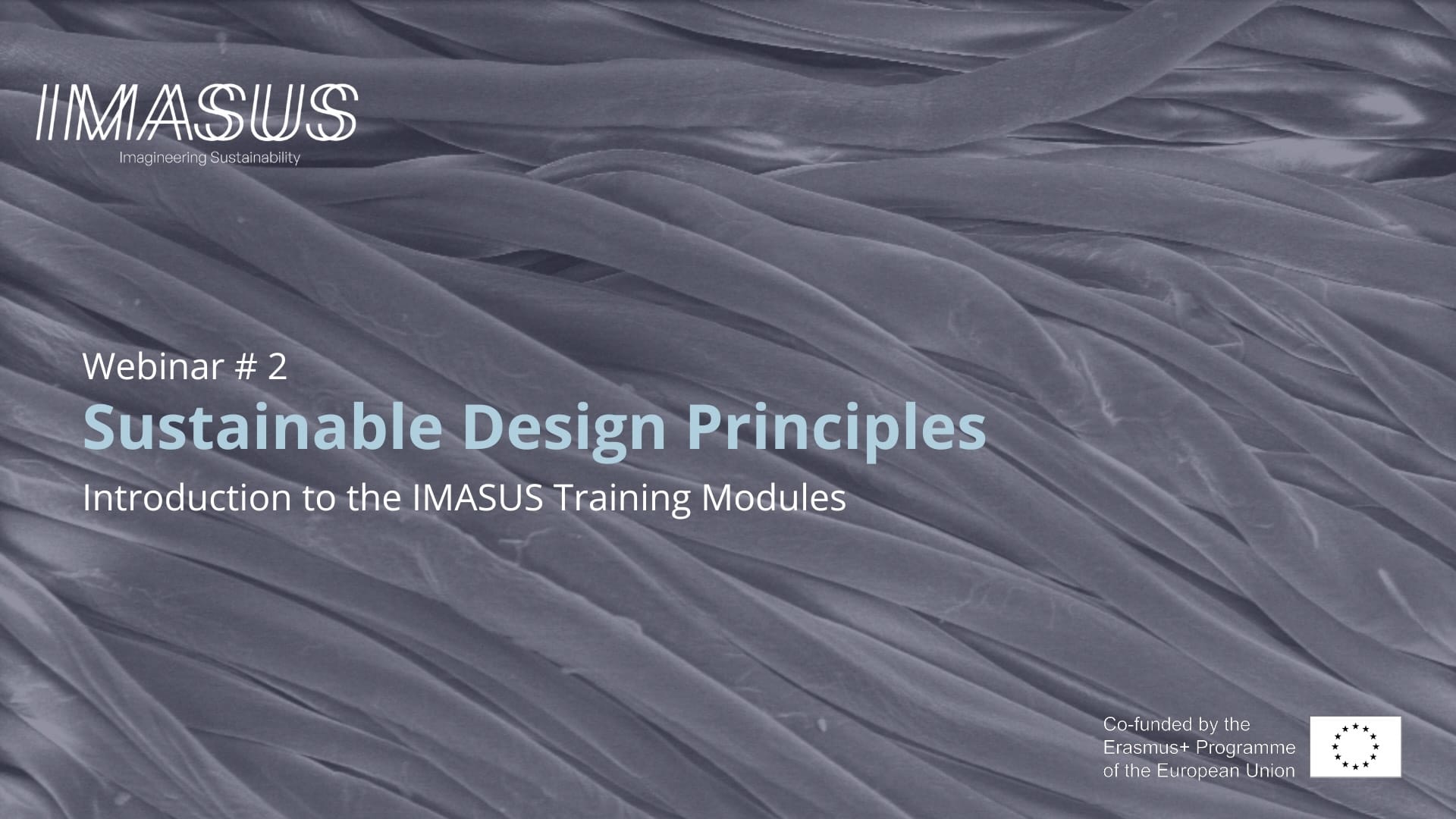 IMASUS
Imagineering Sustainability

Webinar # 2
Sustainable Design Principles
Introduction to the IMASUS Training Modules

Co-funded by the Erasmus+ Programme of the European Union